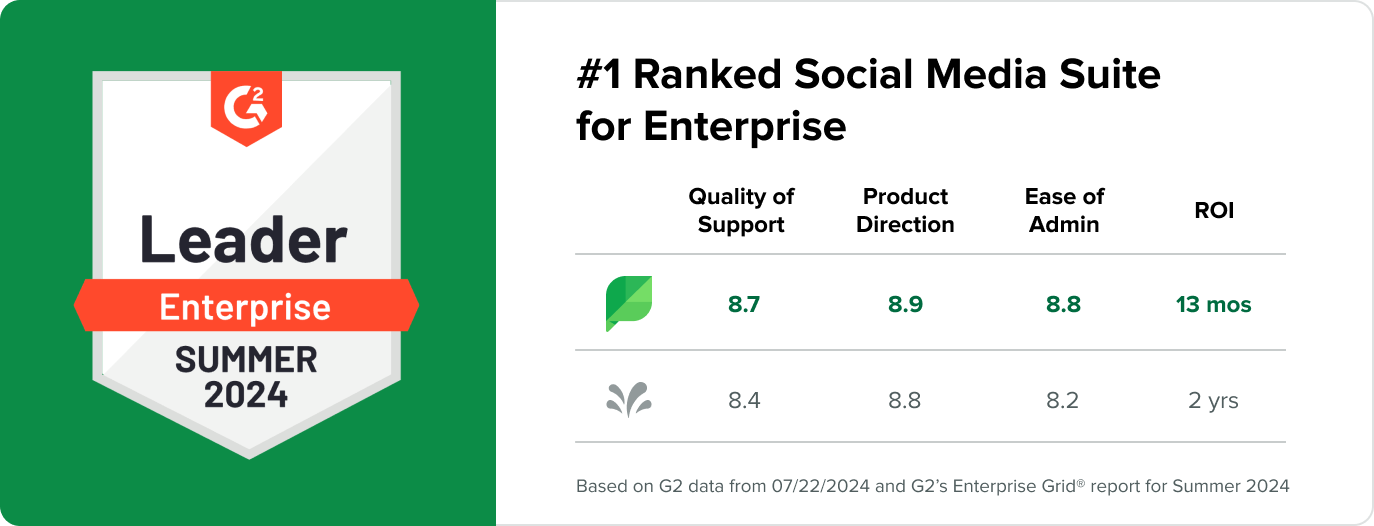 G2

Leader

Enterprise

SUMMER 2024

#1 Ranked Social Media Suite for Enterprise

| | Quality of Support | Product Direction | Ease of Admin | ROI |
|---|---|---|---|---|
| | 8.7 | 8.9 | 8.8 | 13 mos |
| | 8.4 | 8.8 | 8.2 | 2 yrs |

Based on G2 data from 07/22/2024 and G2's Enterprise Grid® report for Summer 2024